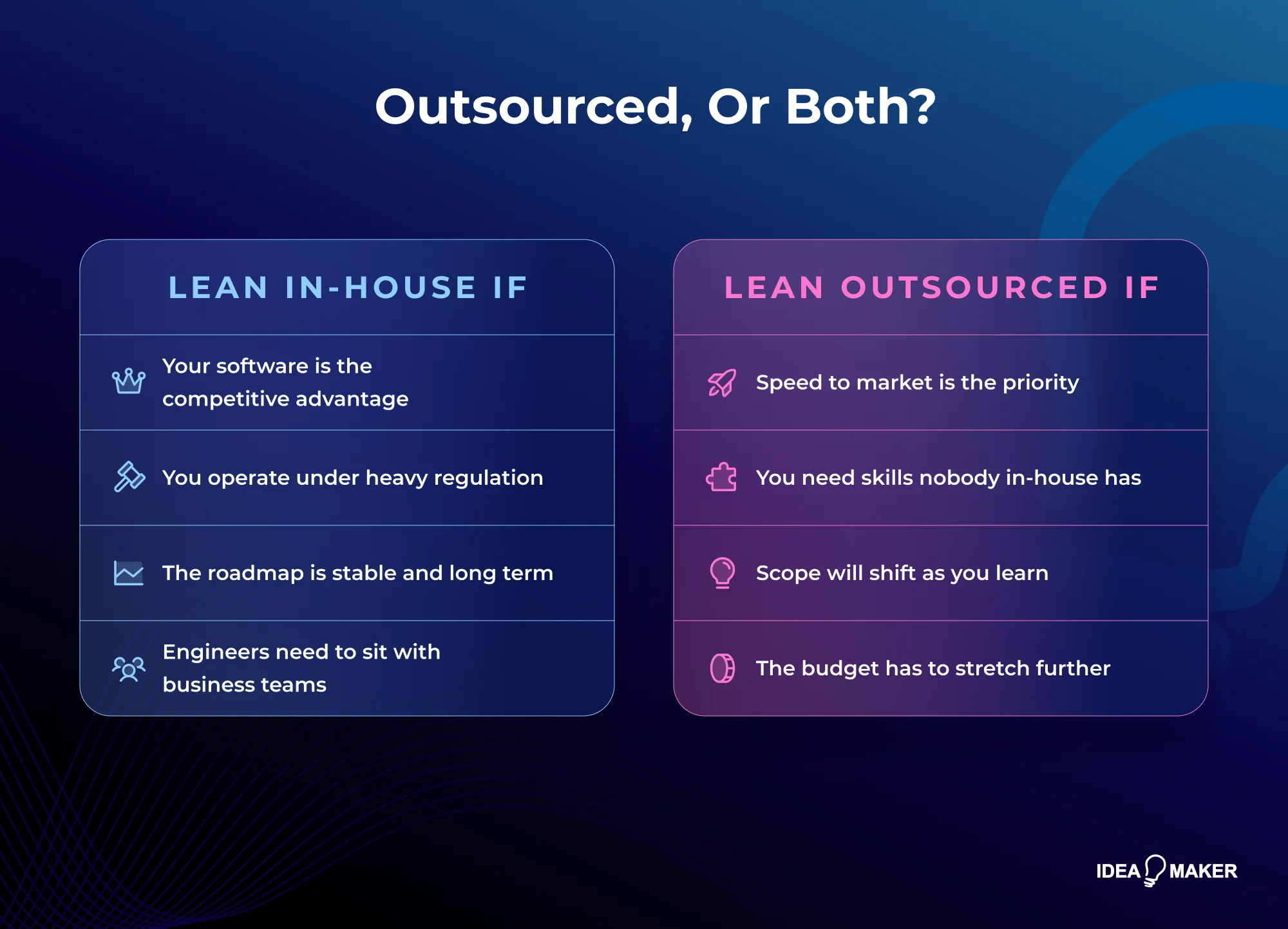 Outsourced, Or Both?

LEAN IN-HOUSE IF

Your software is the competitive advantage

You operate under heavy regulation

The roadmap is stable and long term

Engineers need to sit with business teams

LEAN OUTSOURCED IF

Speed to market is the priority

You need skills nobody in-house has

Scope will shift as you learn

The budget has to stretch further

IDEA MAKER